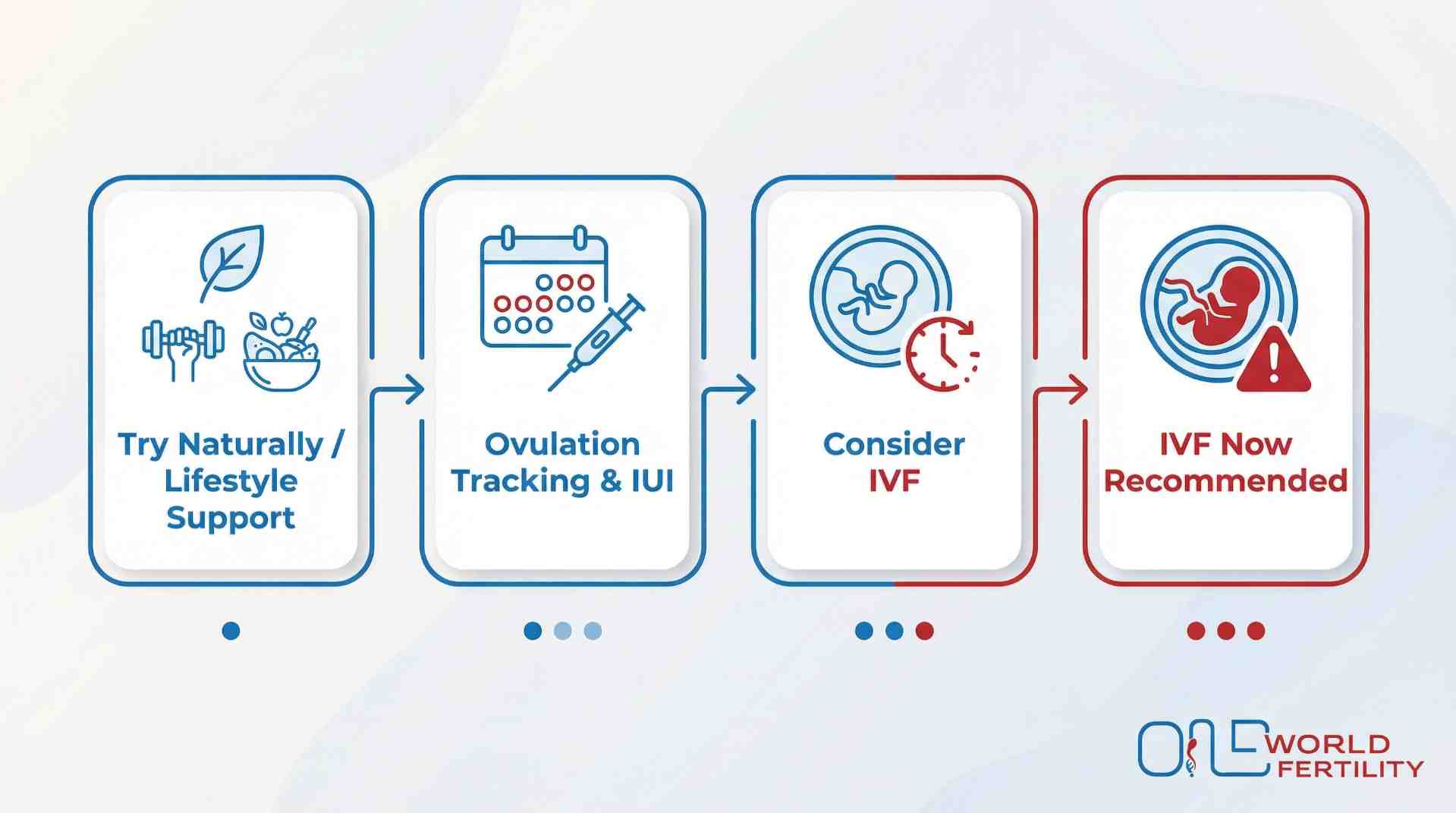 Try Naturally / Lifestyle Support

Ovulation Tracking & IUI

Consider IVF

IVF Now Recommended

ONE WORLD FERTILITY